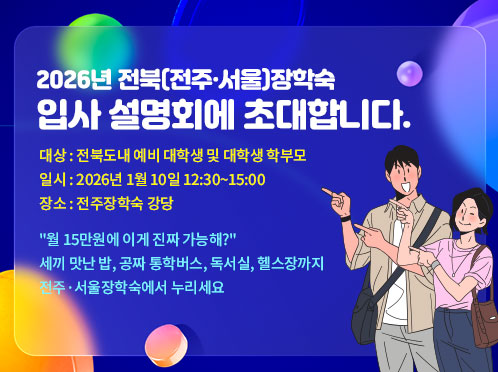 2026년 전북(전주·서울)장학숙
입사 설명회에 초대합니다.

대상 : 전북도내 예비 대학생 및 대학생 학부모
일시 : 2026년 1월 10일 12:30~15:00
장소 : 전주장학숙 강당

"월 15만원에 이게 진짜 가능해?"
세끼 맛난 밥, 공짜 통학버스, 독서실, 헬스장까지
전주 · 서울장학숙에서 누리세요